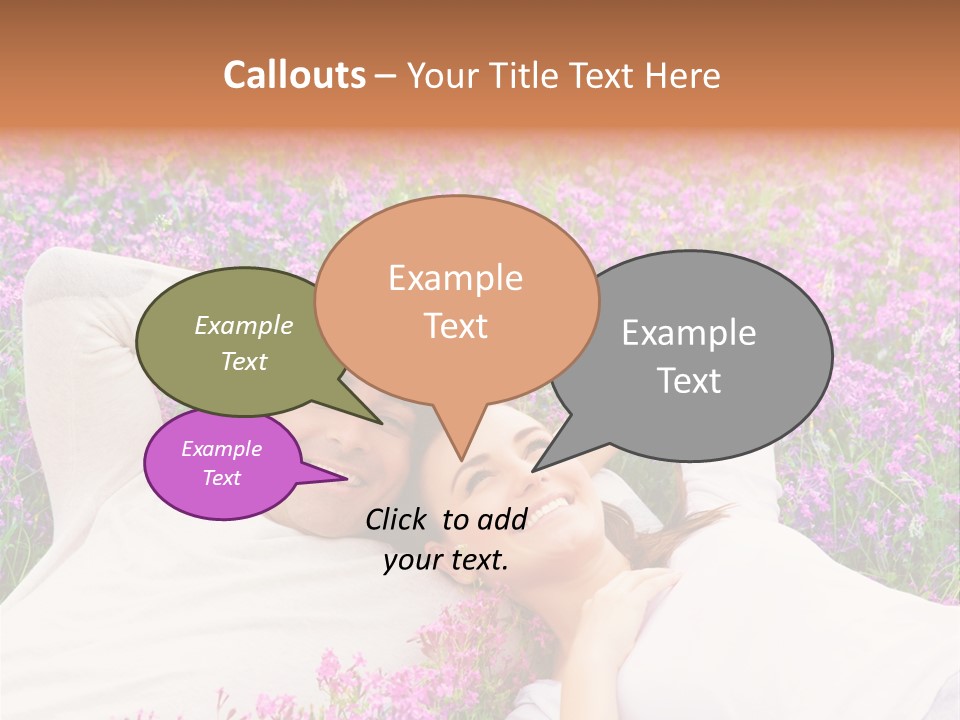 Callouts – Your Title Text Here

Example Text

Example Text

Example Text

Example Text

Click to add your text.